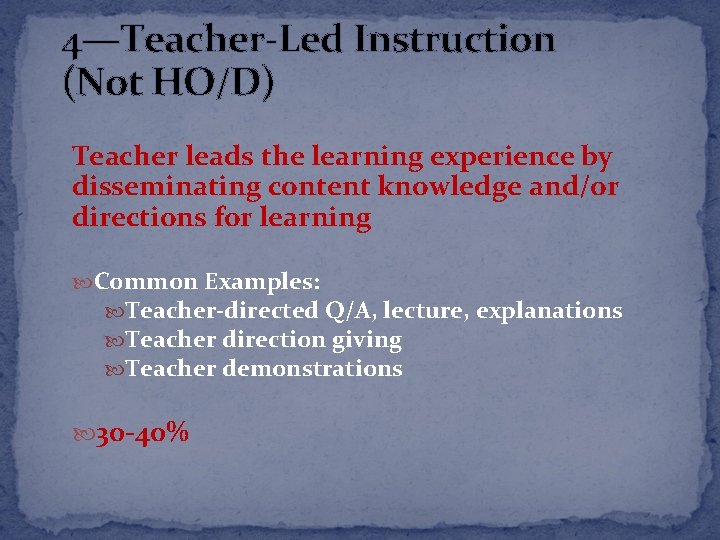 4—Teacher-Led Instruction (Not HO/D)

Teacher leads the learning experience by disseminating content knowledge and/or directions for learning

Common Examples:
Teacher-directed Q/A, lecture, explanations
Teacher direction giving
Teacher demonstrations

30-40%